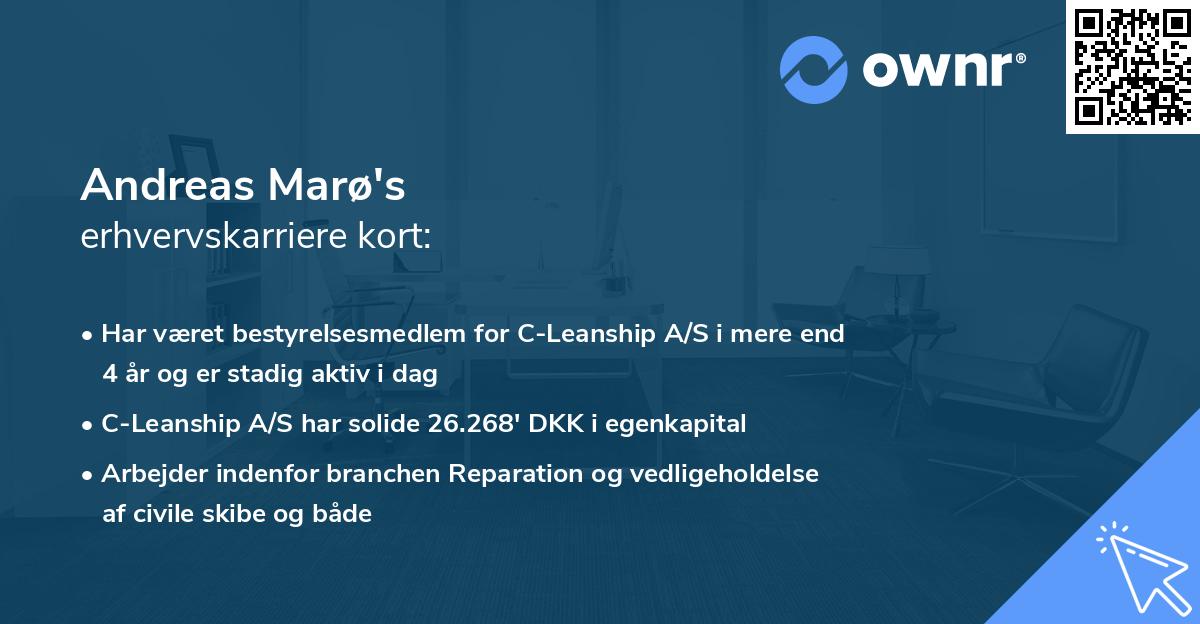 ownr®

Andreas Marø's
erhvervskarriere kort:

• Har været bestyrelsesmedlem for C-Leanship A/S i mere end 4 år og er stadig aktiv i dag
• C-Leanship A/S har solide 26.268' DKK i egenkapital
• Arbejder indenfor branchen Reparation og vedligeholdelse af civile skibe og både